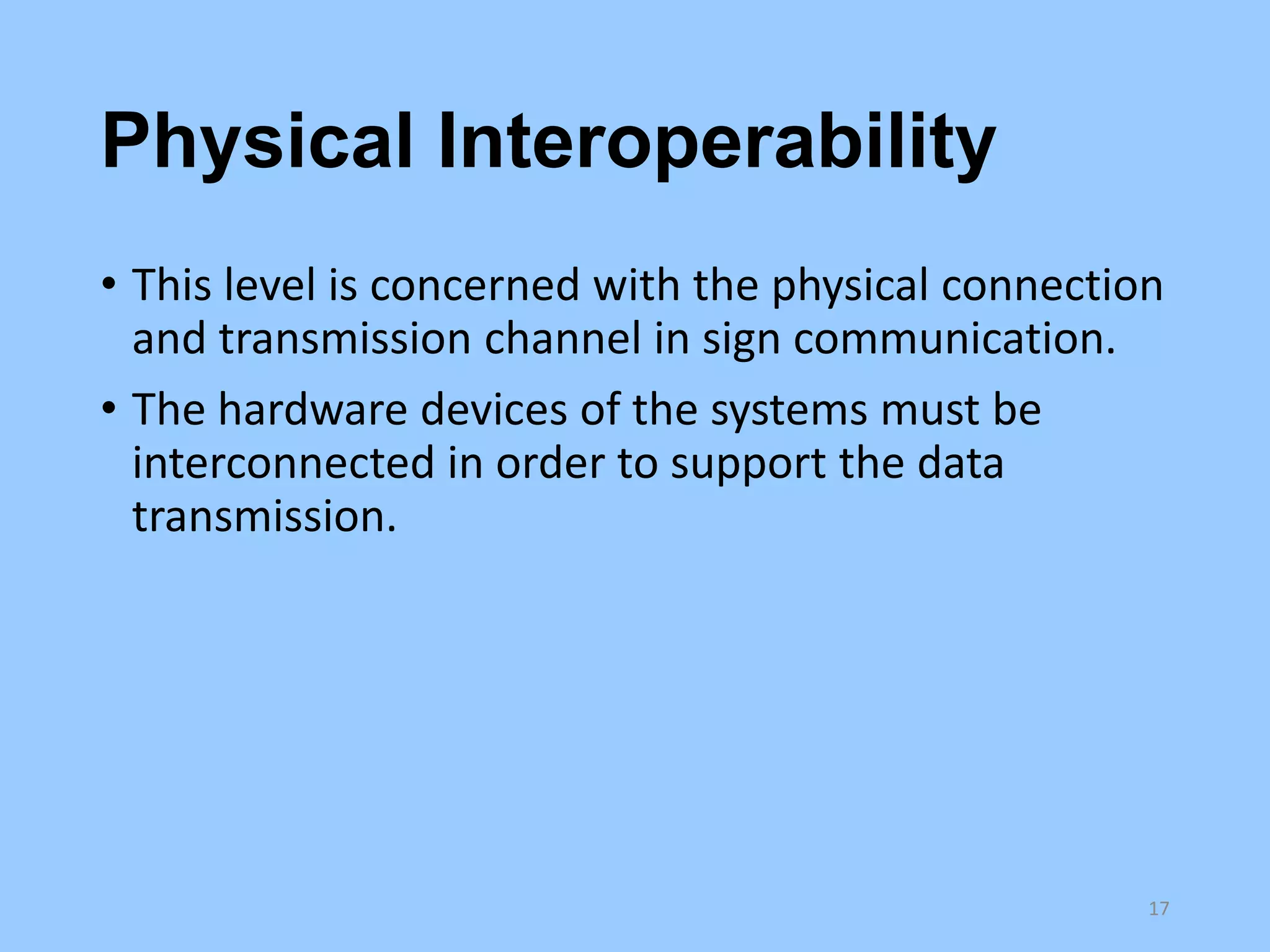 Physical Interoperability

• This level is concerned with the physical connection and transmission channel in sign communication.

• The hardware devices of the systems must be interconnected in order to support the data transmission.

17